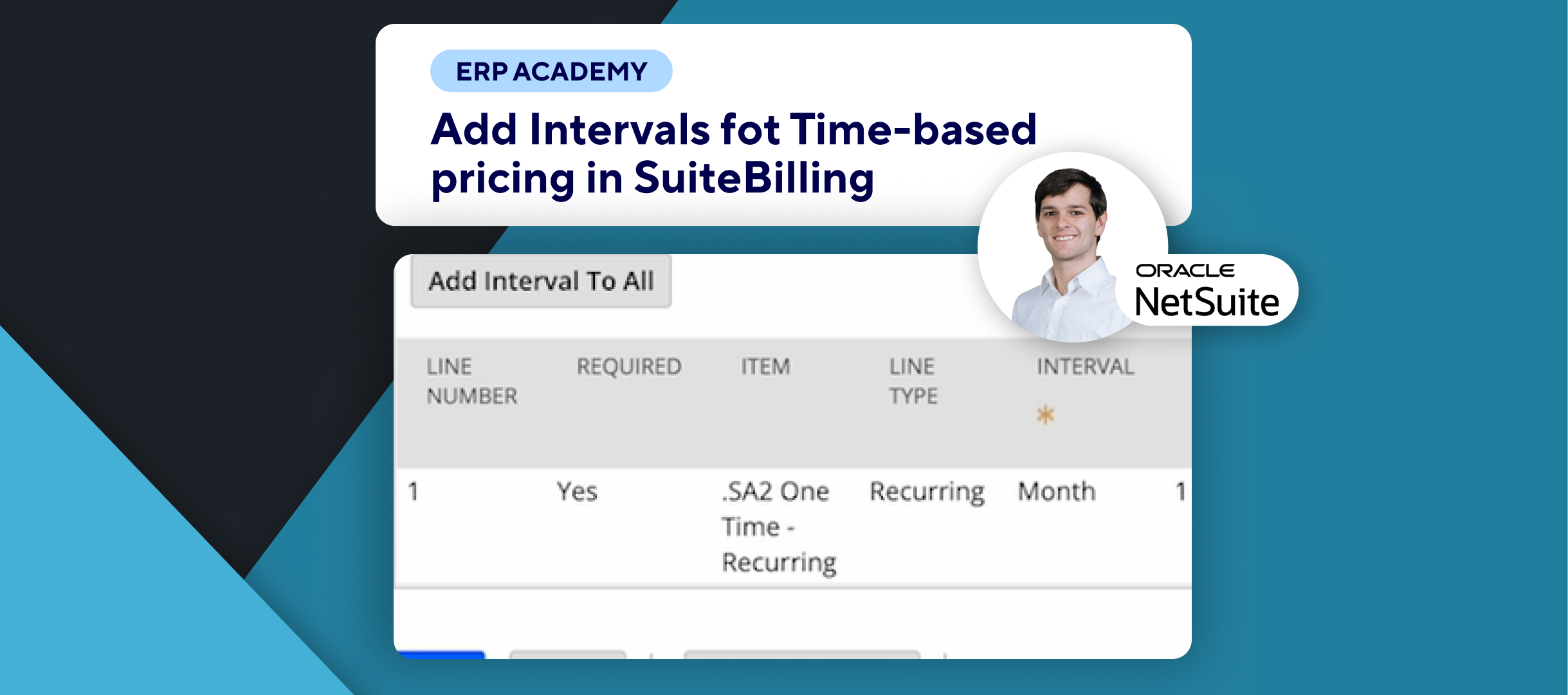 ERP ACADEMY

Add Intervals fot Time-based pricing in SuiteBilling

ORACLE
NetSuite

Add Interval To All

| LINE NUMBER | REQUIRED | ITEM | LINE TYPE | INTERVAL * | |
|---|---|---|---|---|---|
| 1 | Yes | .SA2 One Time - Recurring | Recurring | Month | 1 |